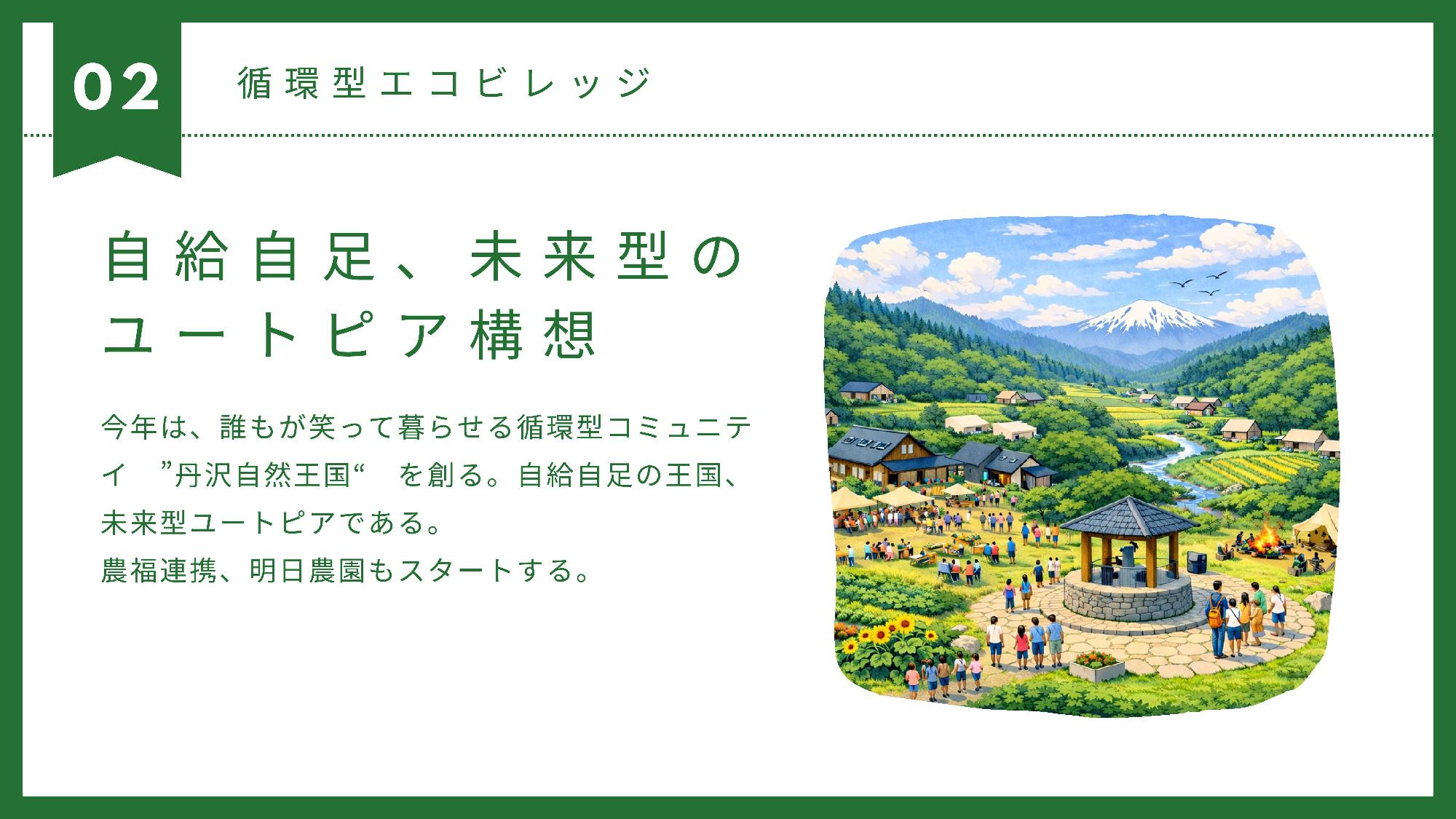 02

循環型エコビレッジ

自給自足、未来型のユートピア構想

今年は、誰もが笑って暮らせる循環型コミュニティ　”丹沢自然王国“　を創る。自給自足の王国、未来型ユートピアである。
農福連携、明日農園もスタートする。